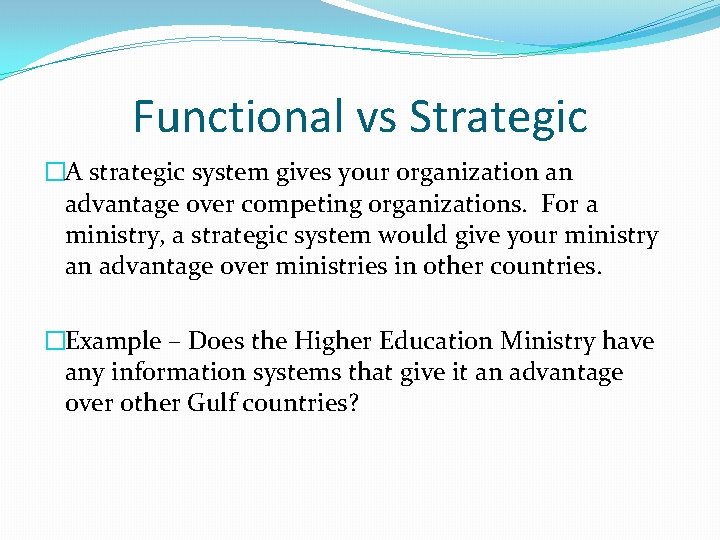 Functional vs Strategic

□A strategic system gives your organization an advantage over competing organizations. For a ministry, a strategic system would give your ministry an advantage over ministries in other countries.

□Example – Does the Higher Education Ministry have any information systems that give it an advantage over other Gulf countries?